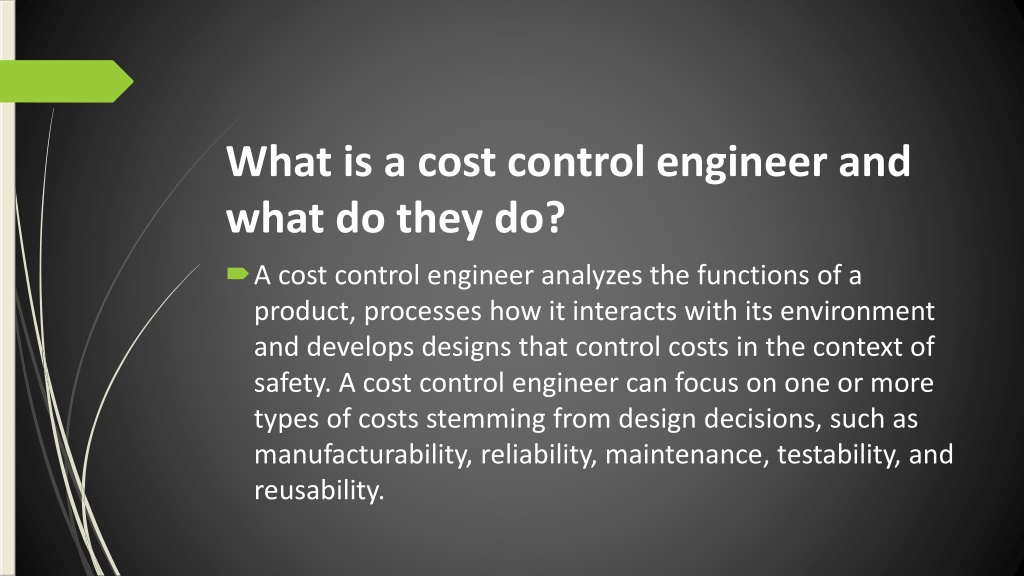 What is a cost control engineer and what do they do?

A cost control engineer analyzes the functions of a product, processes how it interacts with its environment and develops designs that control costs in the context of safety. A cost control engineer can focus on one or more types of costs stemming from design decisions, such as manufacturability, reliability, maintenance, testability, and reusability.